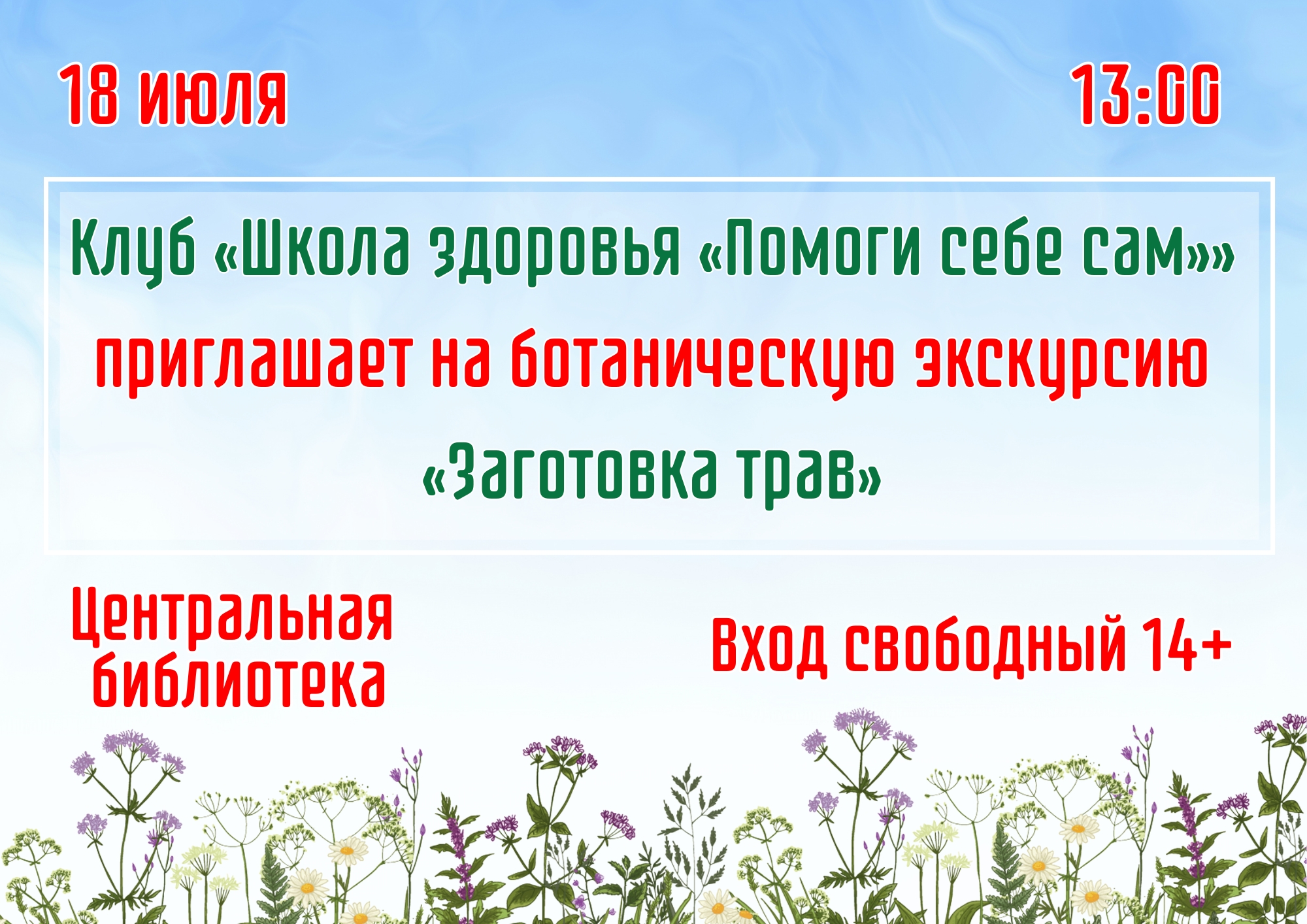 18 июля

13:00

Клуб «Школа здоровья «Помоги себе сам»» приглашает на ботаническую экскурсию «Заготовка трав»

Центральная библиотека

Вход свободный 14+